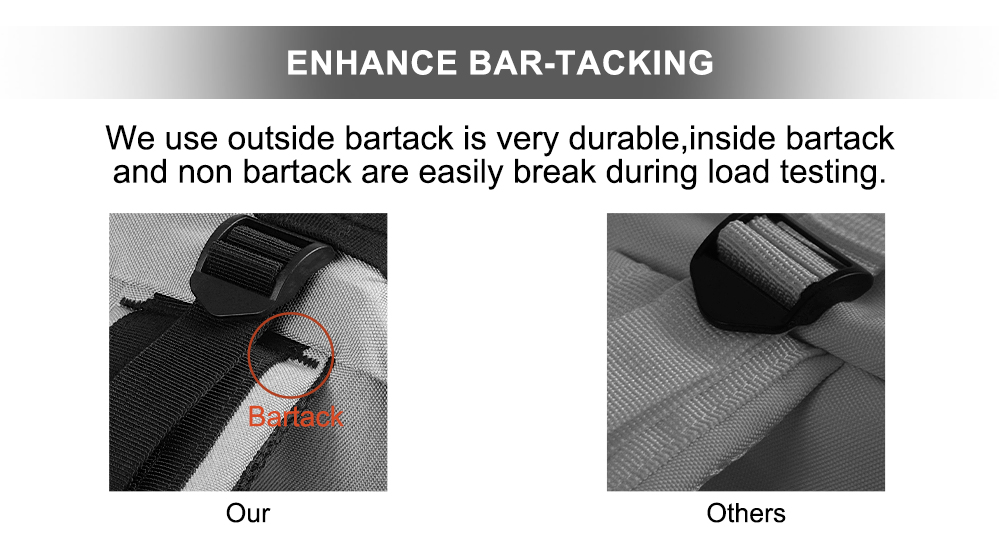 ENHANCE BAR-TACKING

We use outside bartack is very durable,inside bartack and non bartack are easily break during load testing.

Bartack

Our

Others